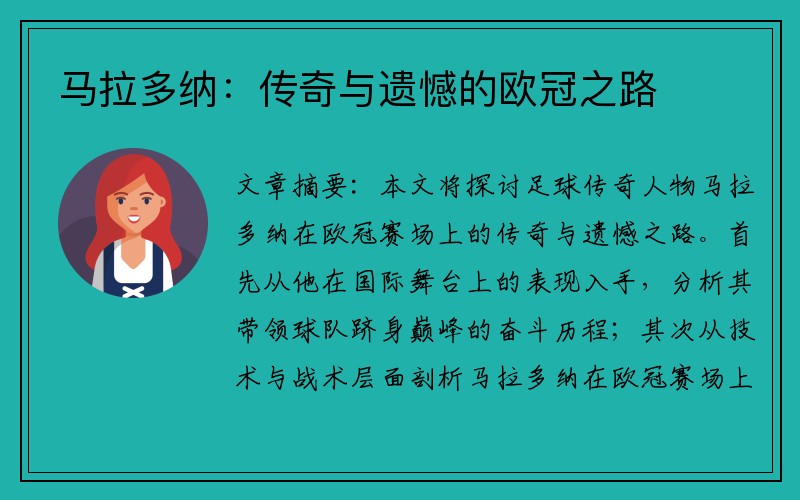 马拉多纳：传奇与遗憾的欧冠之路

文章摘要：本文将探讨足球传奇人物马拉多纳在欧冠赛场上的传奇与遗憾之路。首先从他在国际舞台上的表现入手，分析其带领球队跻身巅峰的奋斗历程；其次从技术与战术层面剖析马拉多纳在欧冠赛场上